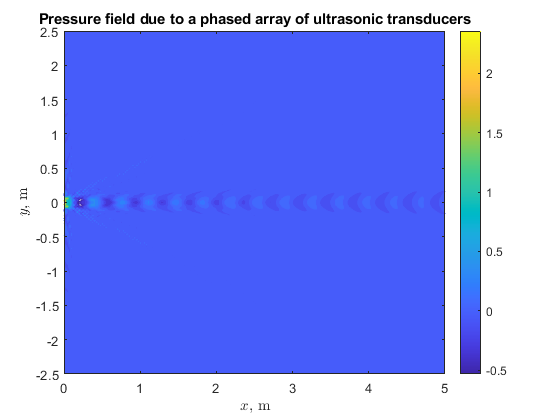 Pressure field due to a phased array of ultrasonic transducers

2.5
2
1.5
1
0.5
0
-0.5
-1
-1.5
-2
-2.5

$y$, m

0
1
2
3
4
5

$x$, m

2
1.5
1
0.5
0
-0.5